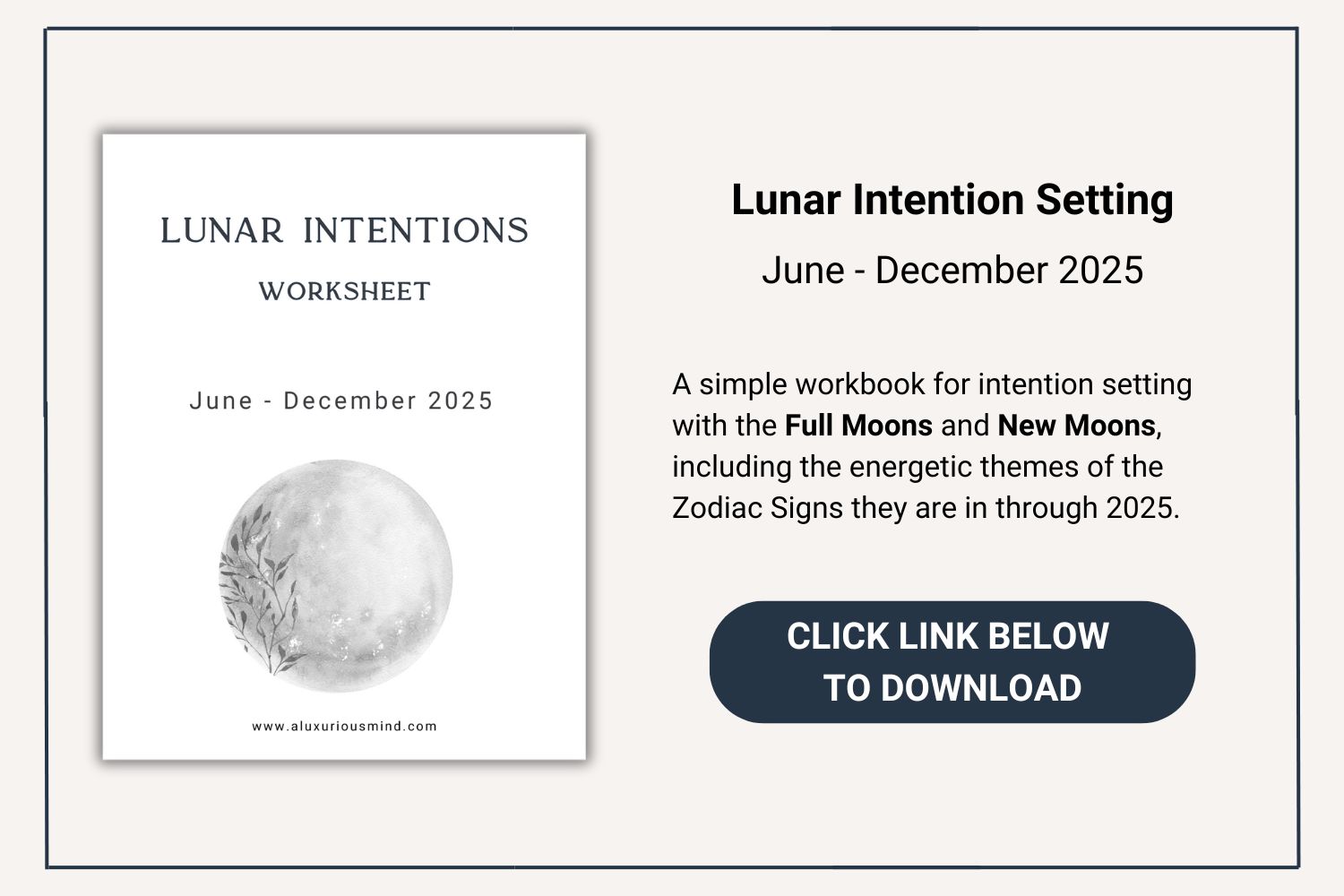 LUNAR INTENTIONS

WORKSHEET

June - December 2025

www.aluxuriousmind.com

Lunar Intention Setting

June - December 2025

A simple workbook for intention setting with the Full Moons and New Moons, including the energetic themes of the Zodiac Signs they are in through 2025.

CLICK LINK BELOW TO DOWNLOAD